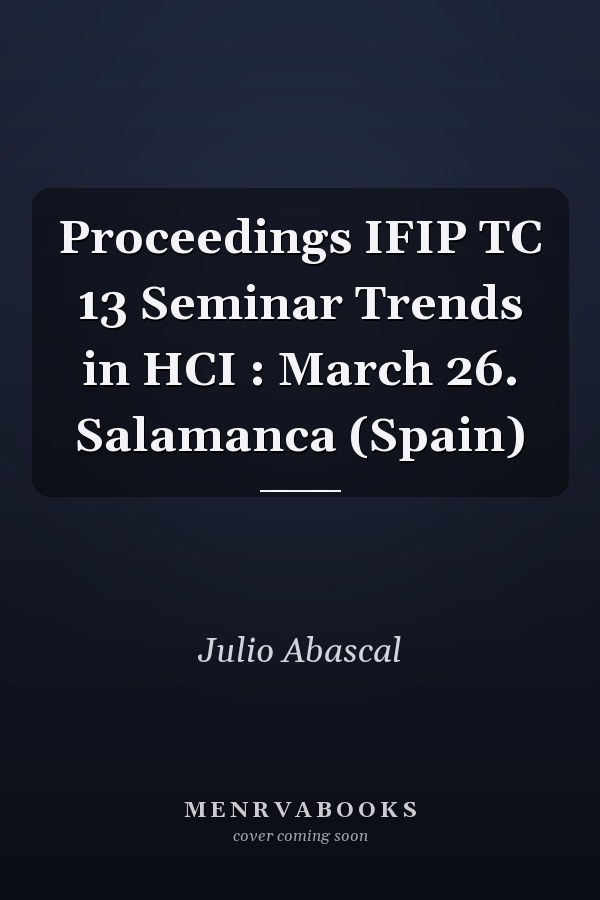 Proceedings IFIP TC 13 Seminar Trends in HCI : March 26. Salamanca (Spain)

Julio Abascal

MENRVABOOKS
cover coming soon